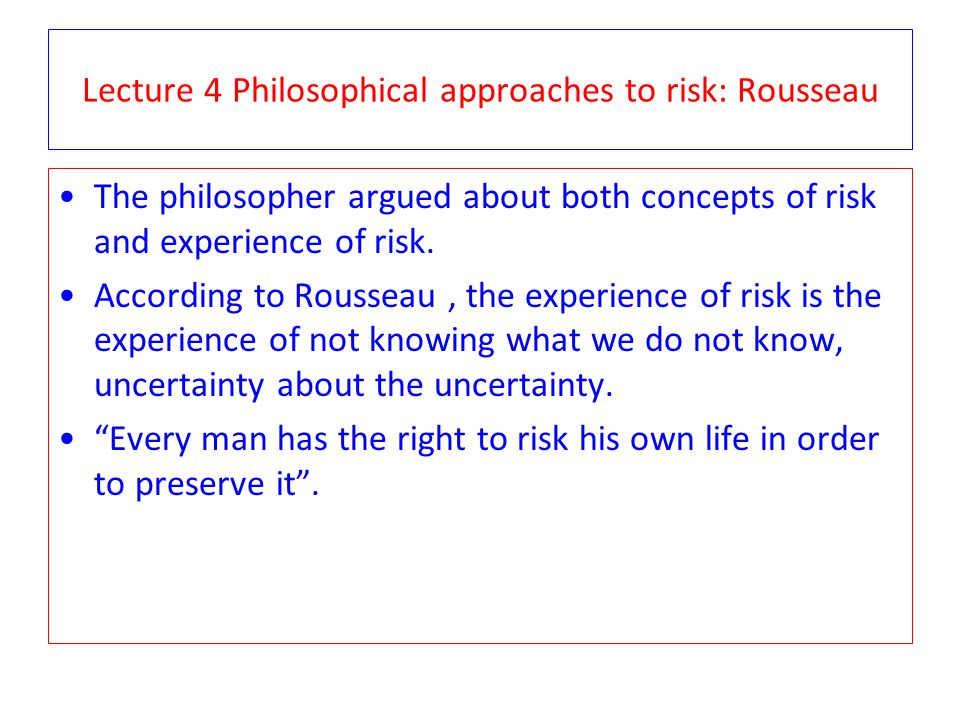 Lecture 4 Philosophical approaches to risk: Rousseau

• The philosopher argued about both concepts of risk and experience of risk.

• According to Rousseau , the experience of risk is the experience of not knowing what we do not know, uncertainty about the uncertainty.

• “Every man has the right to risk his own life in order to preserve it”.